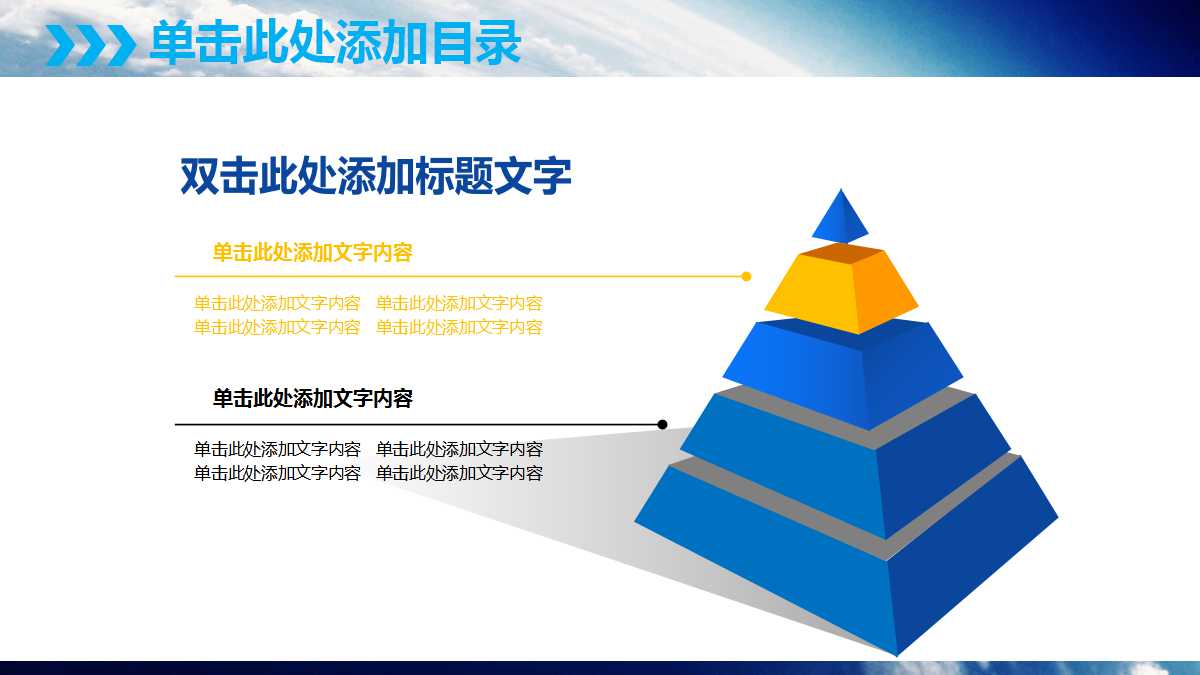 单击此处添加目录

双击此处添加标题文字

单击此处添加文字内容

单击此处添加文字内容 单击此处添加文字内容
单击此处添加文字内容 单击此处添加文字内容

单击此处添加文字内容

单击此处添加文字内容 单击此处添加文字内容
单击此处添加文字内容 单击此处添加文字内容